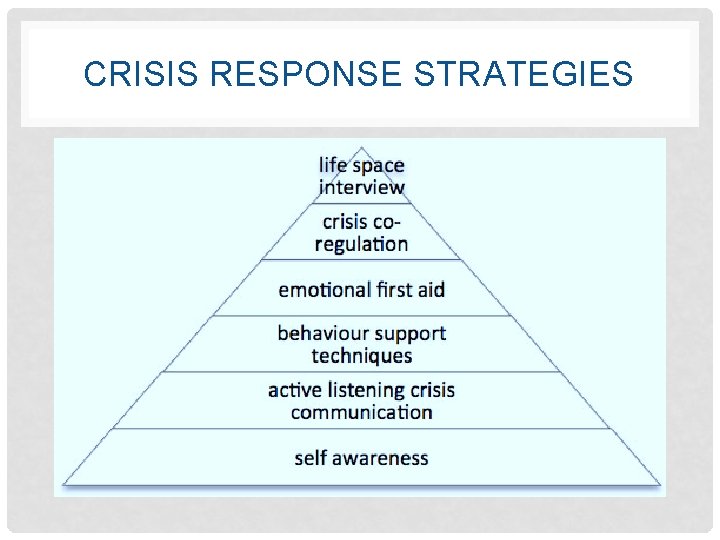 CRISIS RESPONSE STRATEGIES

life space interview

crisis co-regulation

emotional first aid

behaviour support techniques

active listening crisis communication

self awareness